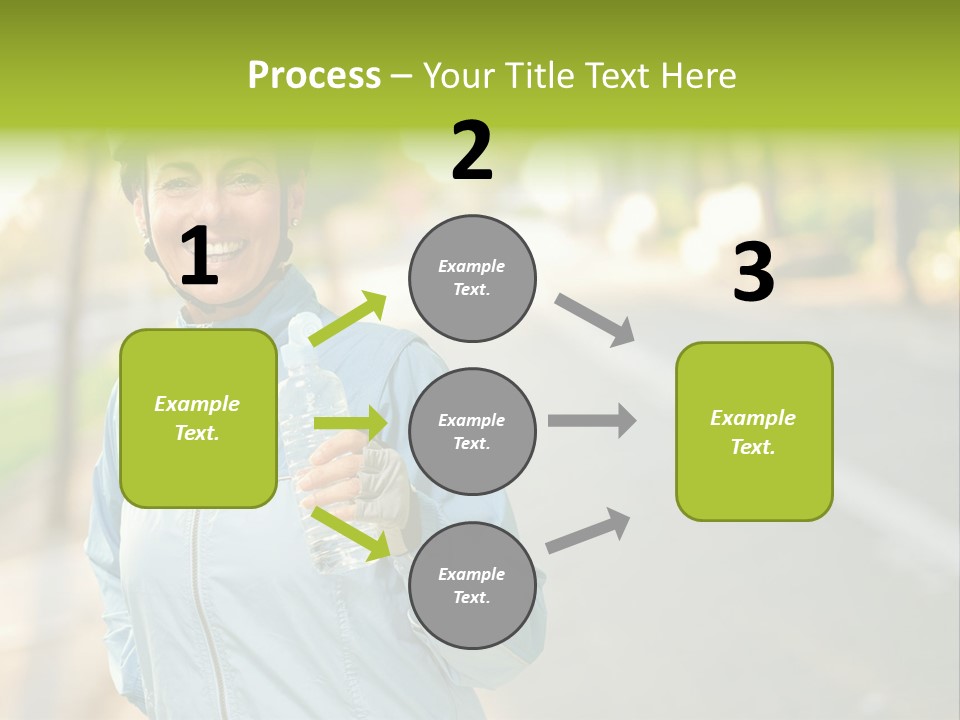 Process – Your Title Text Here

1

Example Text.

2

Example Text.

Example Text.

Example Text.

3

Example Text.